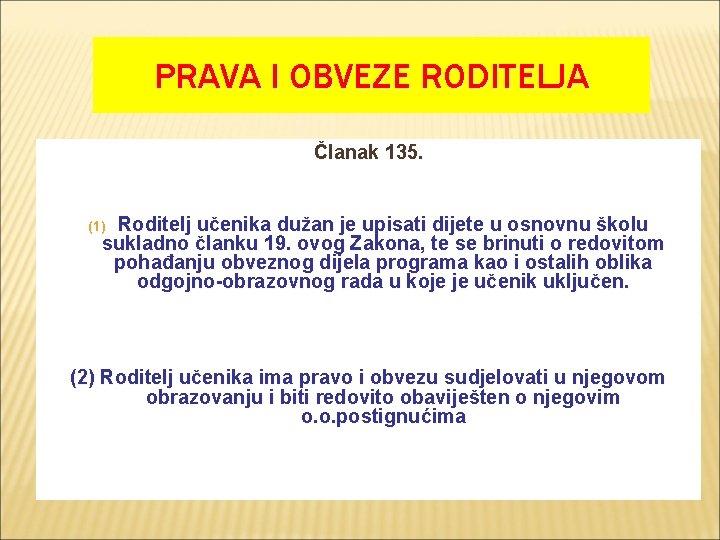 PRAVA I OBVEZE RODITELJA

Članak 135.

(1) Roditelj učenika dužan je upisati dijete u osnovnu školu sukladno članku 19. ovog Zakona, te se brinuti o redovitom pohađanju obveznog dijela programa kao i ostalih oblika odgojno-obrazovnog rada u koje je učenik uključen.

(2) Roditelj učenika ima pravo i obvezu sudjelovati u njegovom obrazovanju i biti redovito obaviješten o njegovim o.o.postignućima